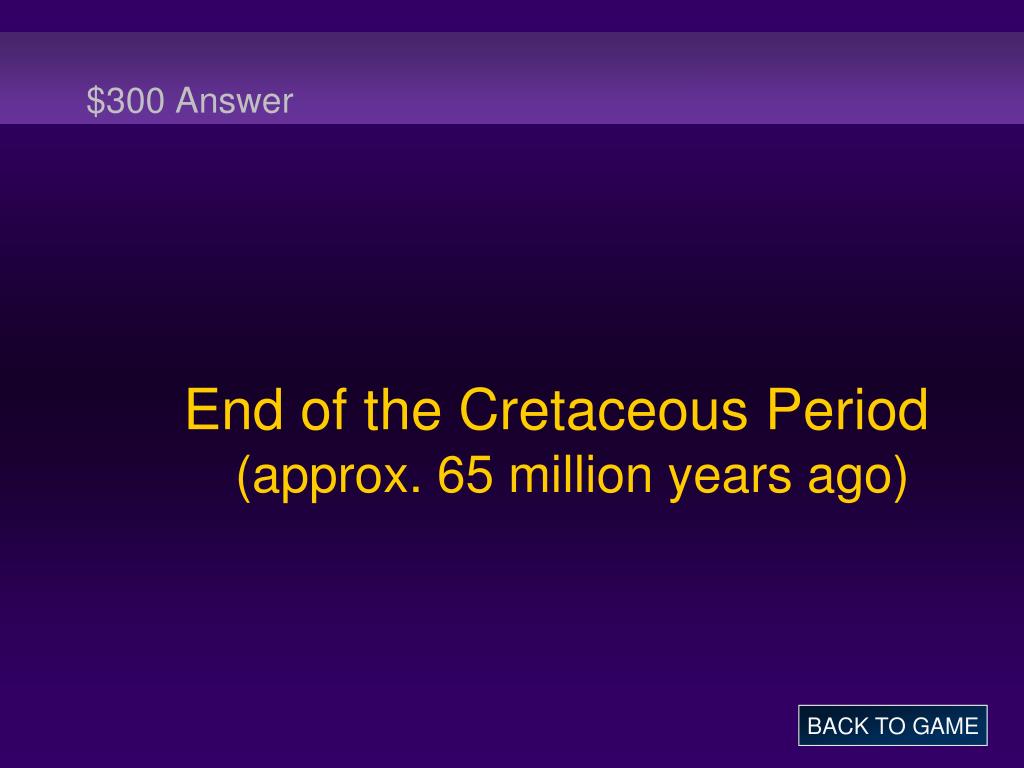 \$300 Answer

End of the Cretaceous Period (approx. 65 million years ago)

BACK TO GAME